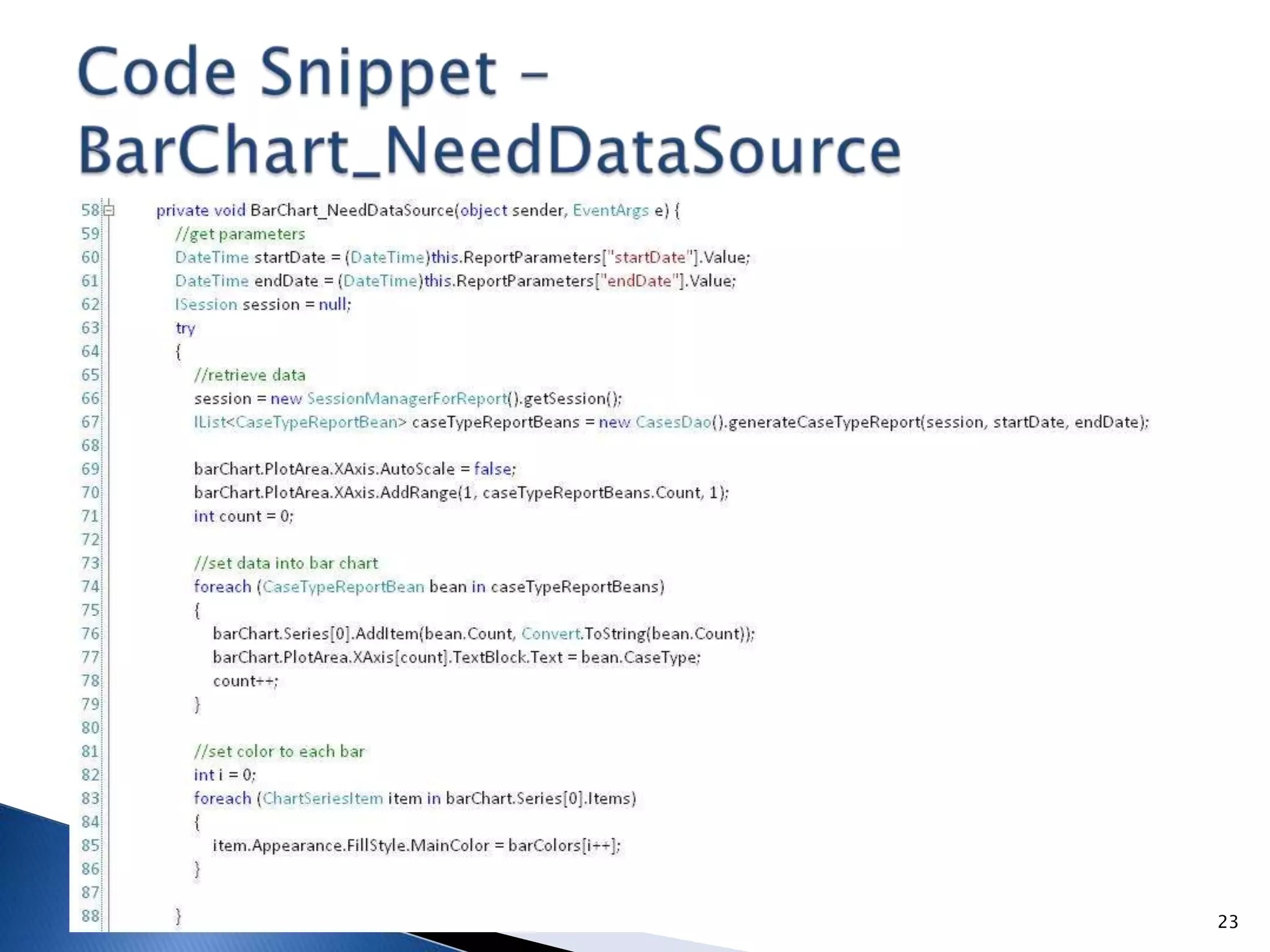 Code Snippet – BarChart_NeedDataSource

58 private void BarChart_NeedDataSource(object sender, EventArgs e) {
59 //get parameters
60 DateTime startDate = (DateTime)this.ReportParameters["startDate"].Value;
61 DateTime endDate = (DateTime)this.ReportParameters["endDate"].Value;
62 ISession session = null;
63 try
64 {
65 //retrieve data
66 session = new SessionManagerForReport().getSession();
67 IList<CaseTypeReportBean> caseTypeReportBeans = new CasesDao().generateCaseTypeReport(session, startDate, endDate);
68
69 barChart.PlotArea.XAxis.AutoScale = false;
70 barChart.PlotArea.XAxis.AddRange(1, caseTypeReportBeans.Count, 1);
71 int count = 0;
72
73 //set data into bar chart
74 foreach (CaseTypeReportBean bean in caseTypeReportBeans)
75 {
76 barChart.Series[0].AddItem(bean.Count, Convert.ToString(bean.Count));
77 barChart.PlotArea.XAxis[count].TextBlock.Text = bean.CaseType;
78 count++;
79 }
80
81 //set color to each bar
82 int i = 0;
83 foreach (ChartSeriesItem item in barChart.Series[0].Items)
84 {
85 item.Appearance.FillStyle.MainColor = barColors[i++];
86 }
87
88 }

23